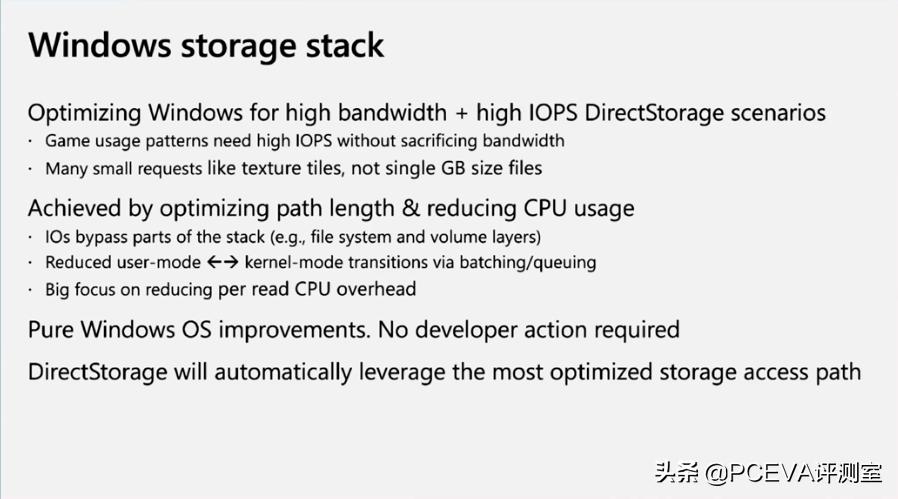 Windows storage stack

Optimizing Windows for high bandwidth + high IOPS DirectStorage scenarios
· Game usage patterns need high IOPS without sacrificing bandwidth
· Many small requests like texture tiles, not single GB size files

Achieved by optimizing path length & reducing CPU usage
· IOs bypass parts of the stack (e.g., file system and volume layers)
· Reduced user-mode ←→ kernel-mode transitions via batching/queuing
· Big focus on reducing per read CPU overhead

Pure Windows OS improvements. No developer action required

DirectStorage will automatically leverage the most optimized storage access path

头条 @PCEVA评测室